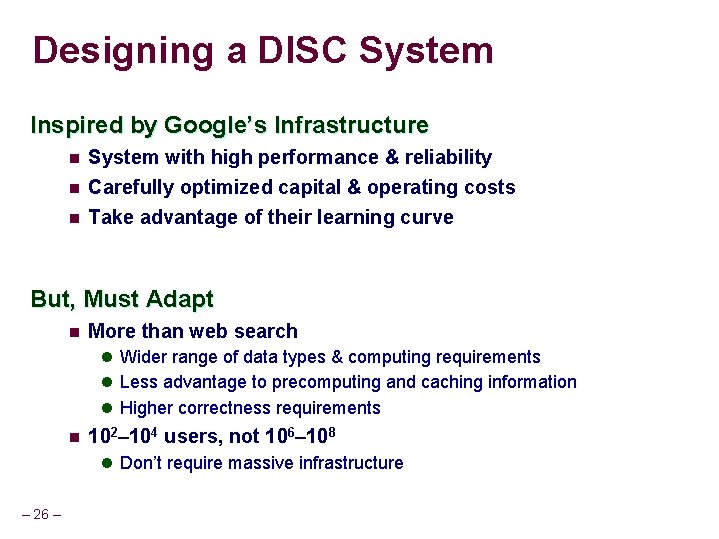 Designing a DISC System

Inspired by Google's Infrastructure

- System with high performance & reliability
- Carefully optimized capital & operating costs
- Take advantage of their learning curve

But, Must Adapt

- More than web search
  - Wider range of data types & computing requirements
  - Less advantage to precomputing and caching information
  - Higher correctness requirements
- $10^2$–$10^4$ users, not $10^6$–$10^8$
  - Don't require massive infrastructure

– 26 –